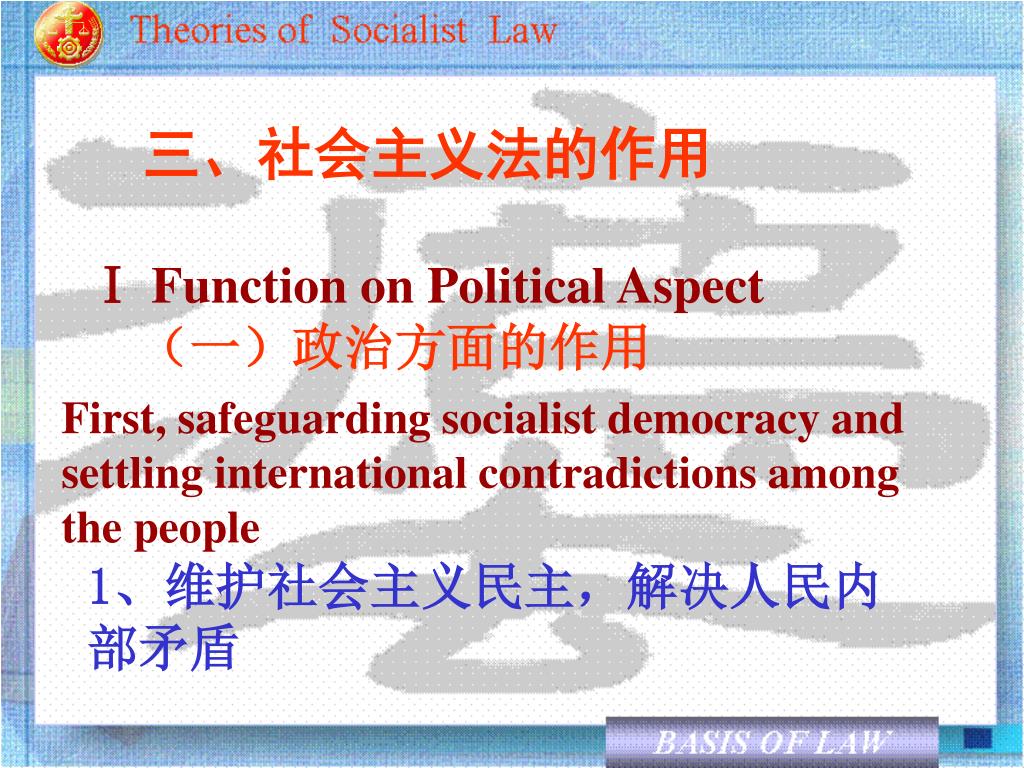 Theories of Socialist Law

三、社会主义法的作用

Ⅰ Function on Political Aspect
（一）政治方面的作用

First, safeguarding socialist democracy and settling international contradictions among the people

1、维护社会主义民主，解决人民内部矛盾

BASIS OF LAW